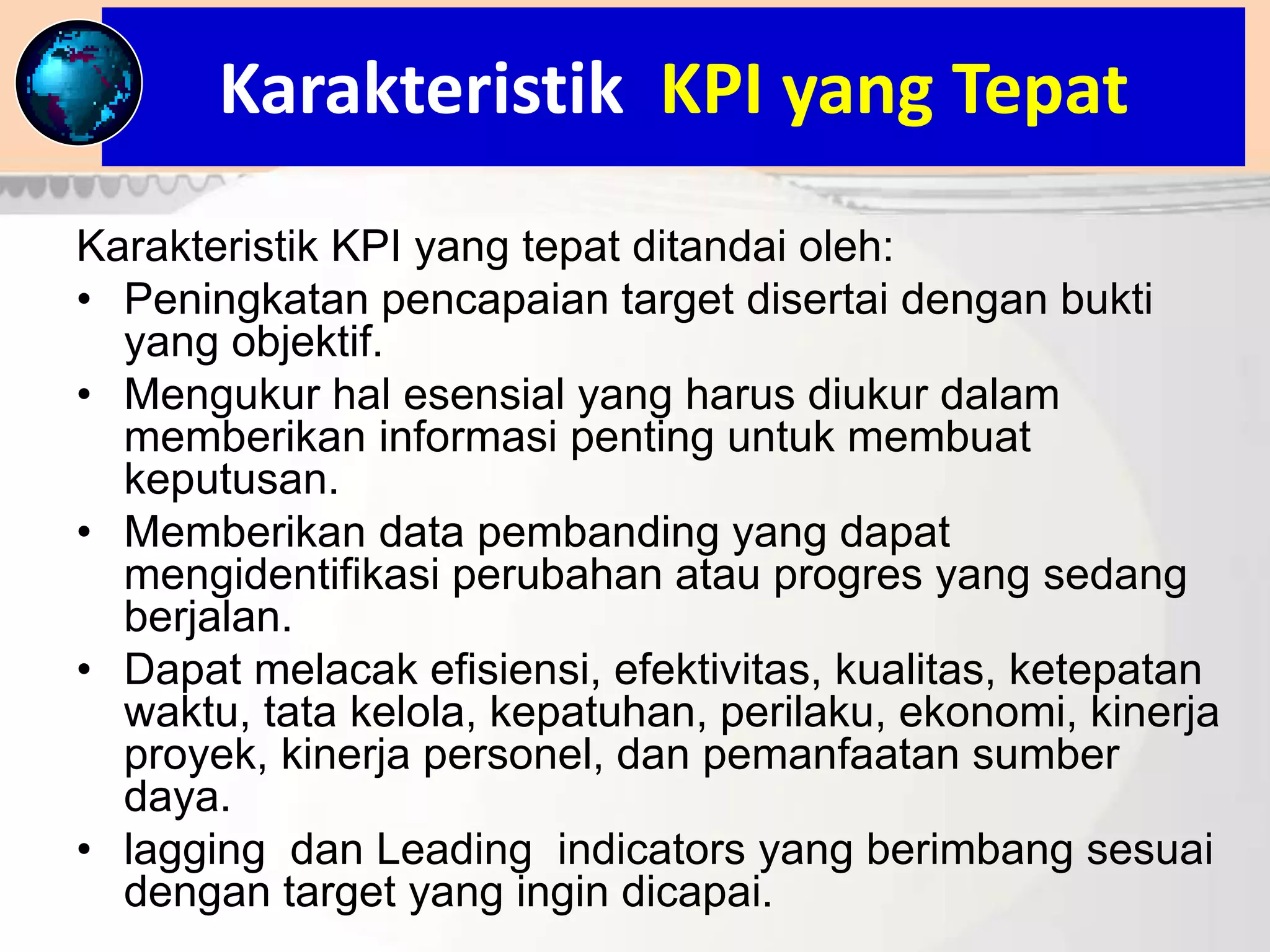 Karakteristik KPI yang Tepat

Karakteristik KPI yang tepat ditandai oleh:

• Peningkatan pencapaian target disertai dengan bukti yang objektif.
• Mengukur hal esensial yang harus diukur dalam memberikan informasi penting untuk membuat keputusan.
• Memberikan data pembanding yang dapat mengidentifikasi perubahan atau progres yang sedang berjalan.
• Dapat melacak efisiensi, efektivitas, kualitas, ketepatan waktu, tata kelola, kepatuhan, perilaku, ekonomi, kinerja proyek, kinerja personel, dan pemanfaatan sumber daya.
• lagging dan Leading indicators yang berimbang sesuai dengan target yang ingin dicapai.